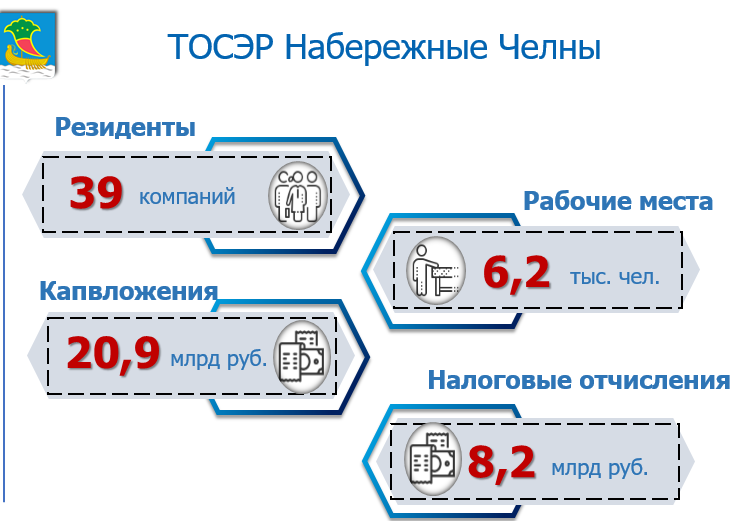 ТОСЭР Набережные Челны

Резиденты

39 компаний

Рабочие места

6,2 тыс. чел.

Капвложения

20,9 млрд руб.

Налоговые отчисления

8,2 млрд руб.